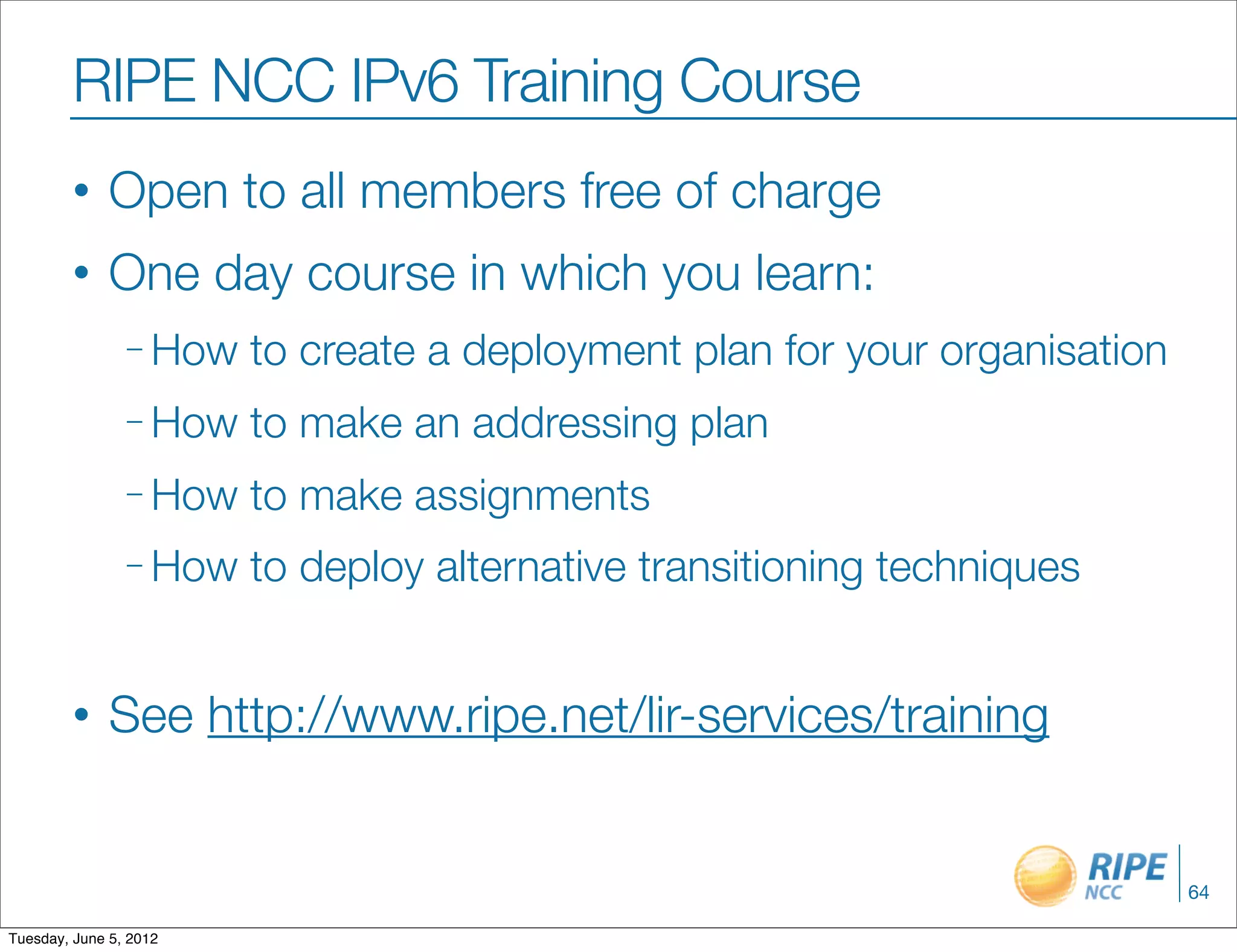 RIPE NCC IPv6 Training Course

• Open to all members free of charge

• One day course in which you learn:

– How to create a deployment plan for your organisation

– How to make an addressing plan

– How to make assignments

– How to deploy alternative transitioning techniques

• See http://www.ripe.net/lir-services/training

RIPE NCC

64

Tuesday, June 5, 2012